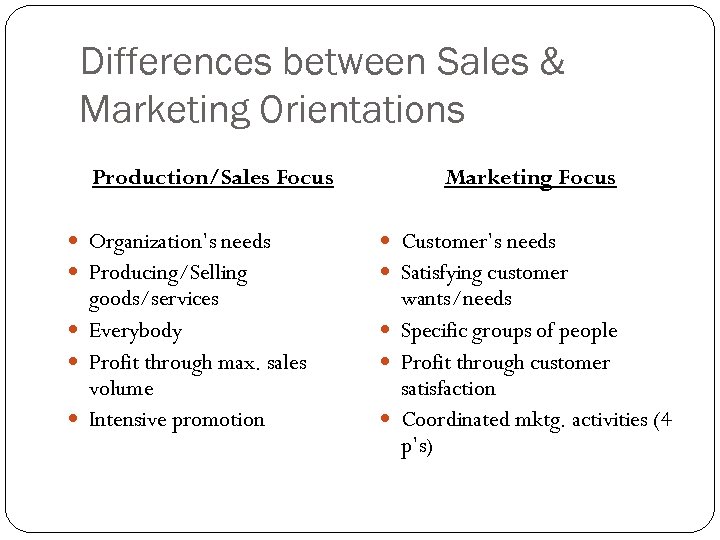 Differences between Sales & Marketing Orientations

Production/Sales Focus

- Organization's needs
- Producing/Selling goods/services
- Everybody
- Profit through max. sales volume
- Intensive promotion

Marketing Focus

- Customer's needs
- Satisfying customer wants/needs
- Specific groups of people
- Profit through customer satisfaction
- Coordinated mktg. activities (4 p's)